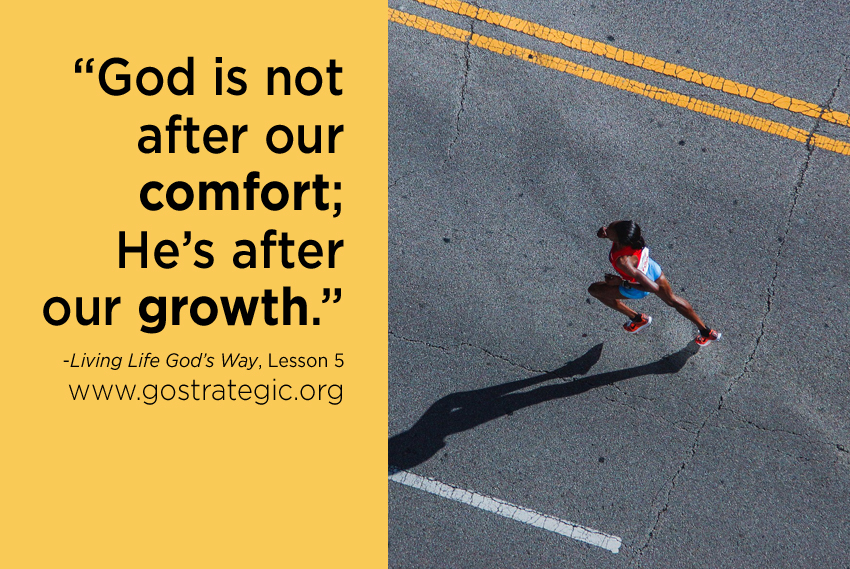 “God is not after our comfort; He’s after our growth.”

-Living Life God’s Way, Lesson 5
www.gostrategic.org